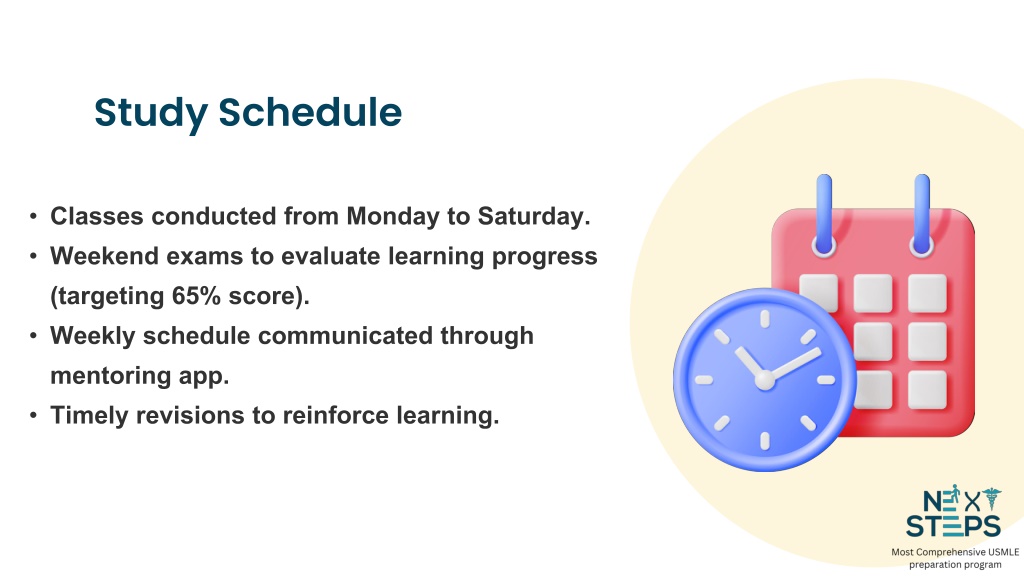 Study Schedule

• Classes conducted from Monday to Saturday.
• Weekend exams to evaluate learning progress (targeting 65% score).
• Weekly schedule communicated through mentoring app.
• Timely revisions to reinforce learning.

NEXT STEPS
Most Comprehensive USMLE preparation program